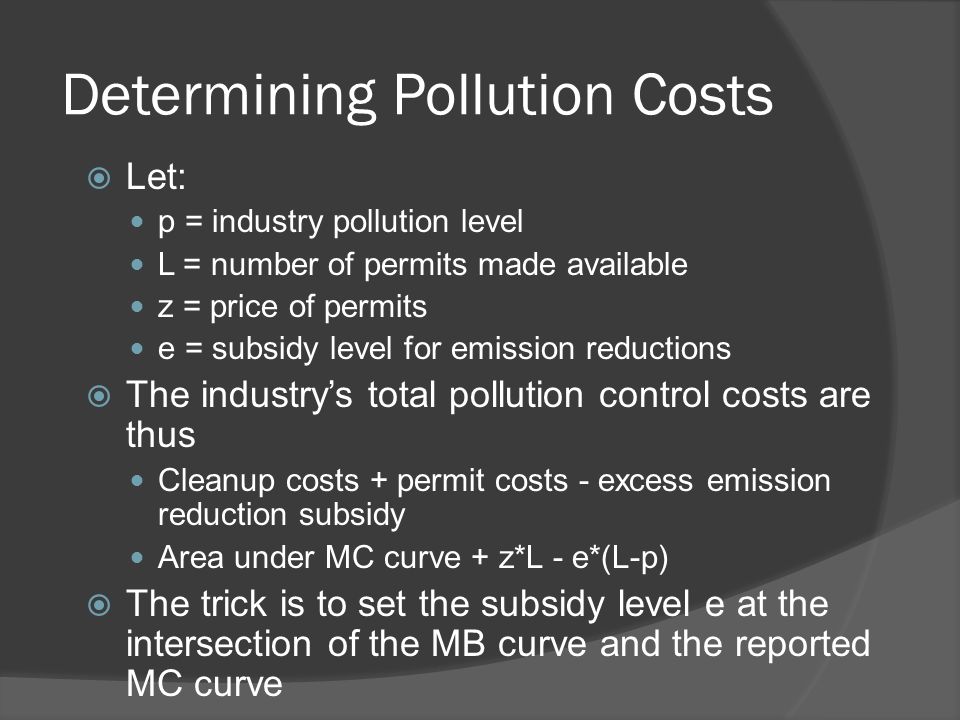 Determining Pollution Costs

Let:

p = industry pollution level

L = number of permits made available

z = price of permits

e = subsidy level for emission reductions

The industry's total pollution control costs are thus

Cleanup costs + permit costs - excess emission reduction subsidy

Area under MC curve + z*L - e*(L-p)

The trick is to set the subsidy level e at the intersection of the MB curve and the reported MC curve